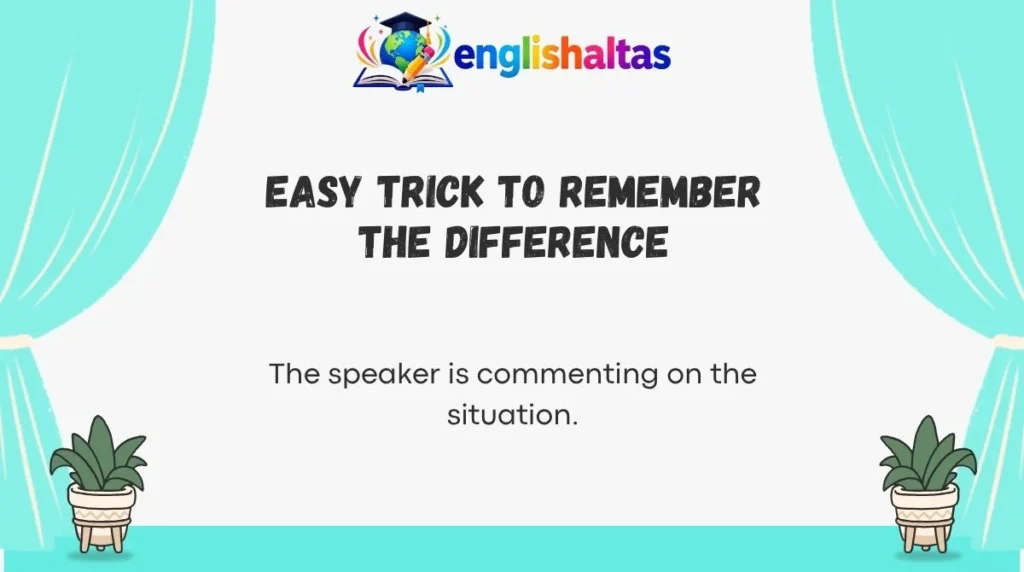 englishaltas

EASY TRICK TO REMEMBER THE DIFFERENCE

The speaker is commenting on the situation.